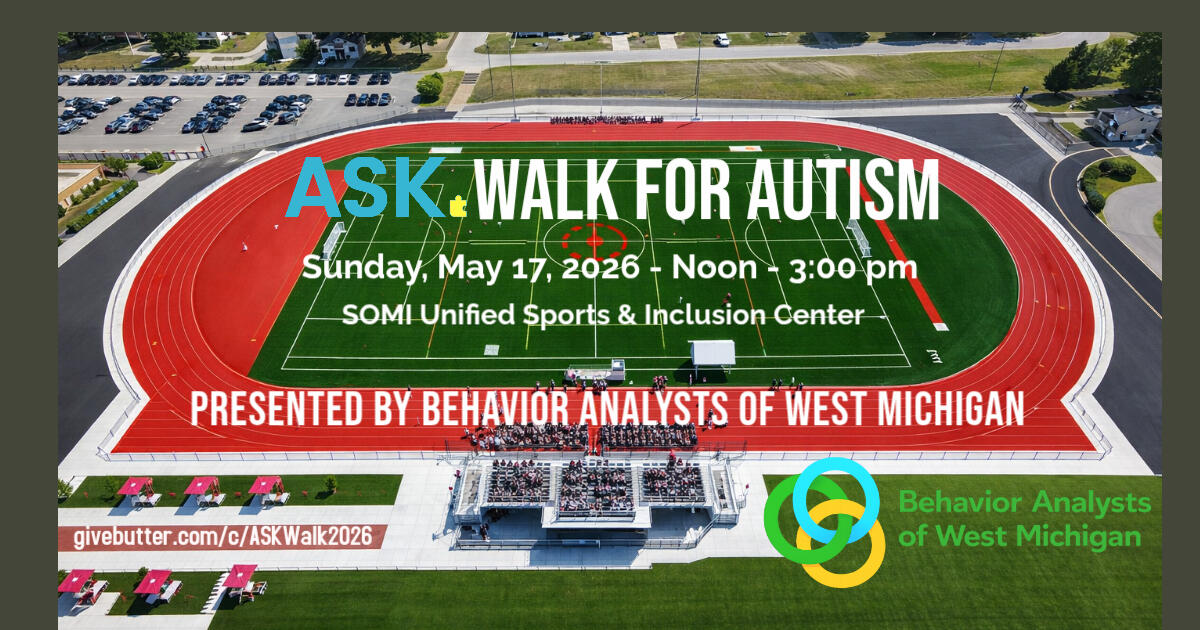 ASK WALK FOR AUTISM

Sunday, May 17, 2026 - Noon - 3:00 pm

SOMI Unified Sports & Inclusion Center

PRESENTED BY BEHAVIOR ANALYSTS OF WEST MICHIGAN

givebutter.com/c/ASKWalk2026

Behavior Analysts of West Michigan